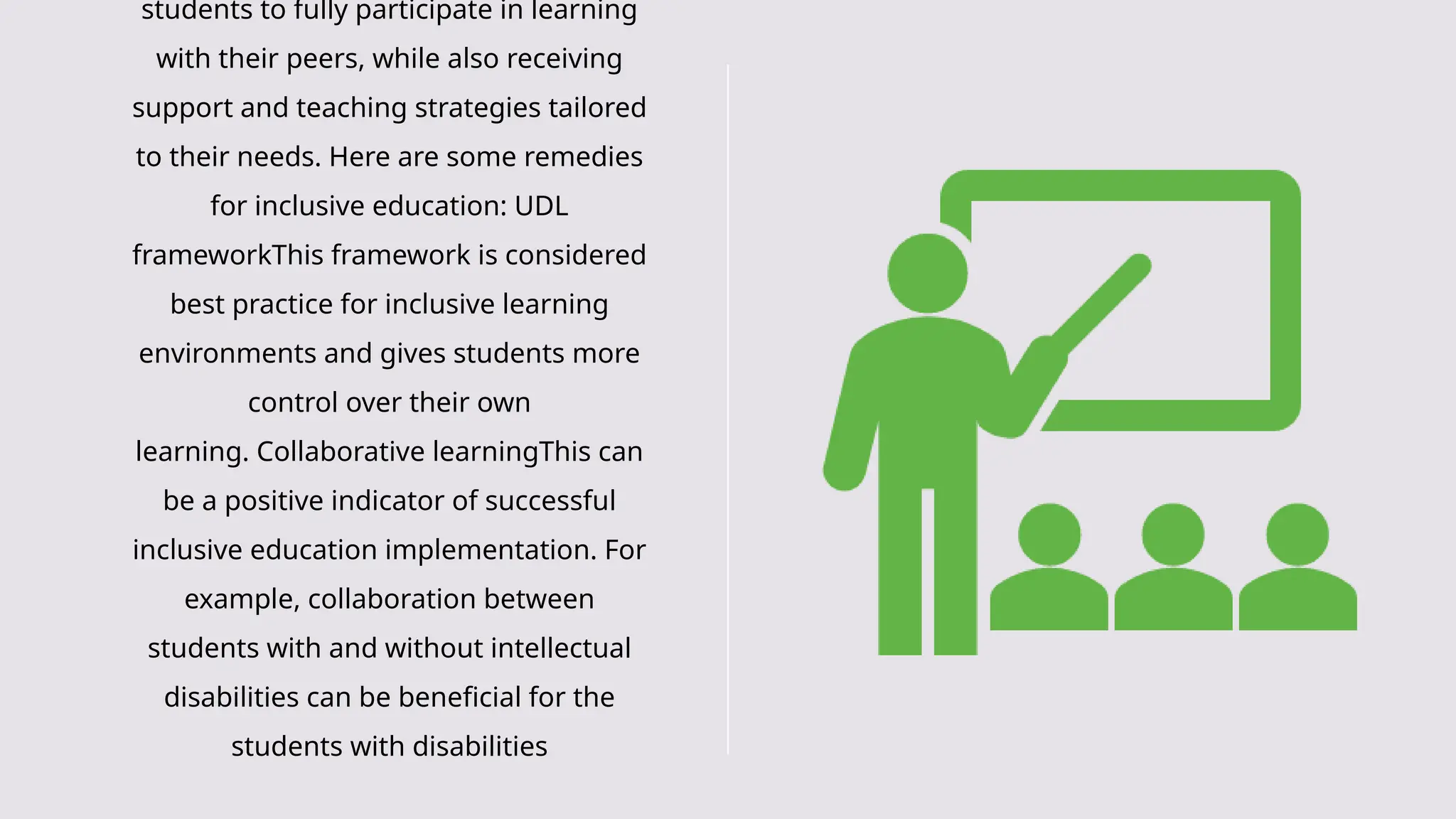 students to fully participate in learning with their peers, while also receiving support and teaching strategies tailored to their needs. Here are some remedies for inclusive education: UDL frameworkThis framework is considered best practice for inclusive learning environments and gives students more control over their own learning. Collaborative learningThis can be a positive indicator of successful inclusive education implementation. For example, collaboration between students with and without intellectual disabilities can be beneficial for the students with disabilities